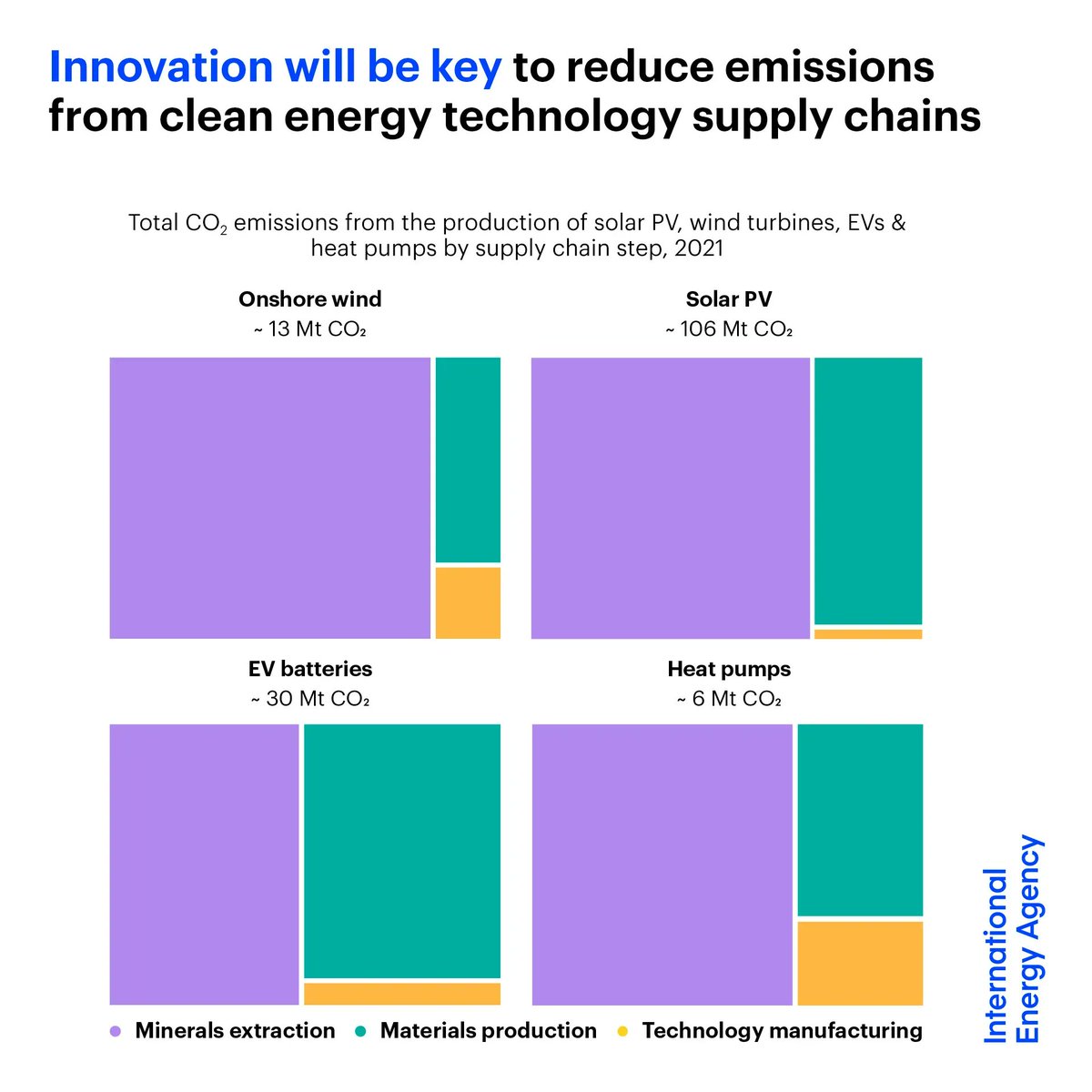 Innovation will be key to reduce emissions from clean energy technology supply chains

Total $CO_2$ emissions from the production of solar PV, wind turbines, EVs & heat pumps by supply chain step, 2021

Onshore wind
~ 13 Mt $CO_2$

Solar PV
~ 106 Mt $CO_2$

EV batteries
~ 30 Mt $CO_2$

Heat pumps
~ 6 Mt $CO_2$

Minerals extraction
Materials production
Technology manufacturing

International Energy Agency